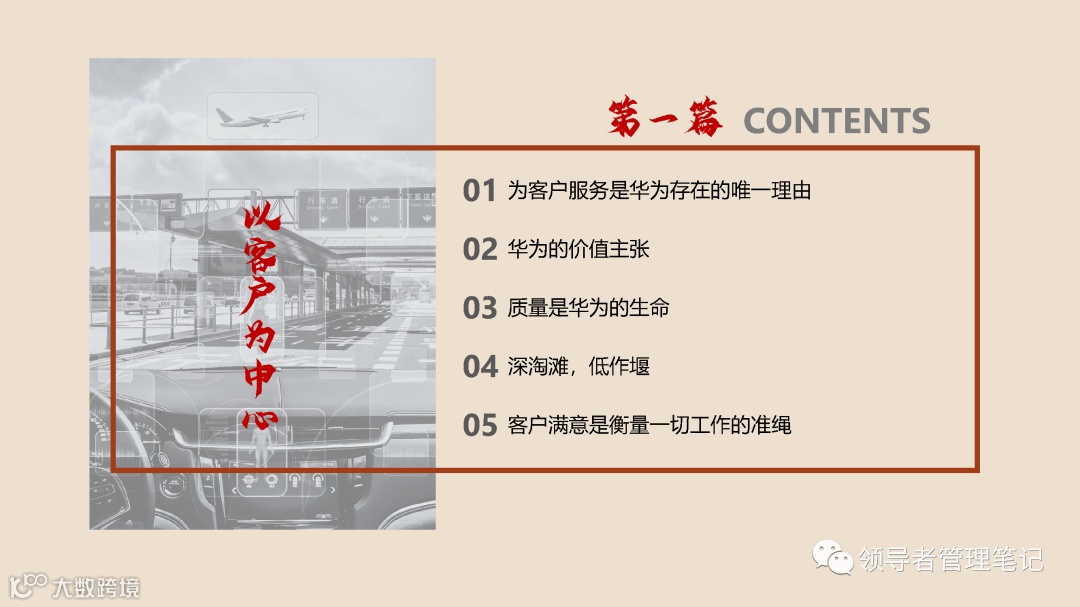 第一篇 CONTENTS

以客户为中心

01 为客户服务是华为存在的唯一理由

02 华为的价值主张

03 质量是华为的生命

04 深淘滩，低作堰

05 客户满意是衡量一切工作的准绳

领导者管理笔记

大数跨境